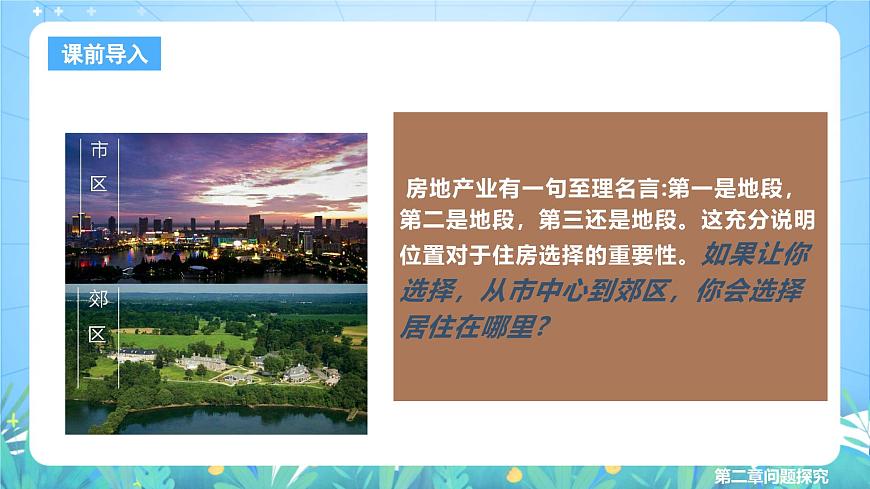 课前导入

市区

郊区

房地产业有一句至理名言:第一是地段，第二是地段，第三还是地段。这充分说明位置对于住房选择的重要性。如果让你选择，从市中心到郊区，你会选择居住在哪里?

第二章问题探究